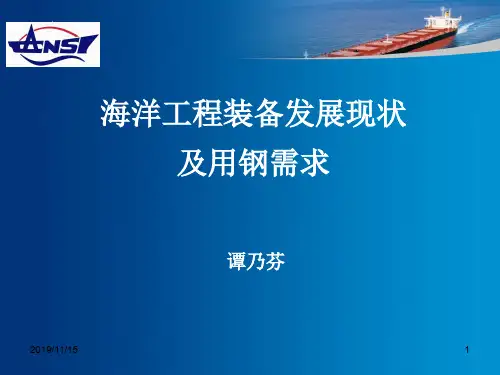 ANSI

海洋工程装备发展现状
及用钢需求

谭乃芬

2019/11/15

1